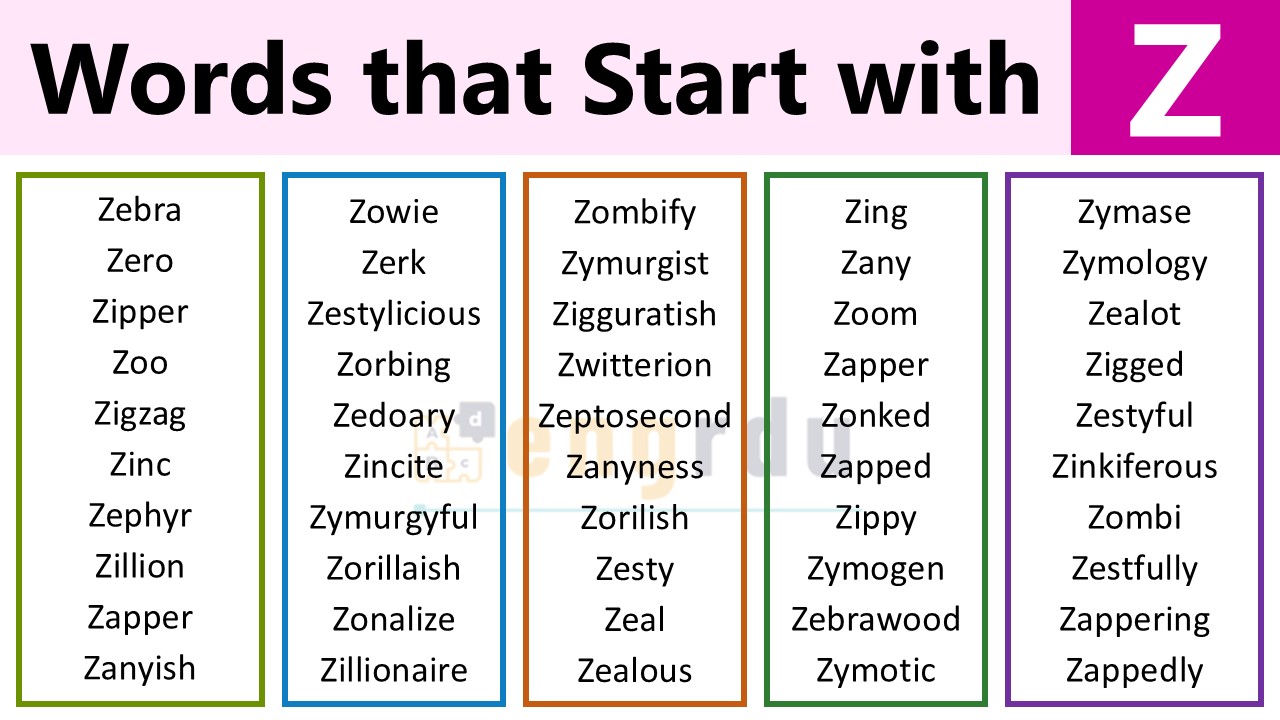 Words that Start with Z

Zebra
Zero
Zipper
Zoo
Zigzag
Zinc
Zephyr
Zillion
Zapper
Zanyish

Zowie
Zerk
Zestylicious
Zorbing
Zedoary
Zincite
Zymurgyful
Zorillaish
Zonalize
Zillionaire

Zombify
Zymurgist
Zigguratish
Zwitterion
Zeptosecond
Zanyness
Zorilish
Zesty
Zeal
Zealous

Zing
Zany
Zoom
Zapper
Zonked
Zapped
Zippy
Zymogen
Zebrawood
Zymotic

Zymase
Zymology
Zealot
Zigged
Zestyful
Zinkiferous
Zombi
Zestfully
Zappering
Zappedly

engrdu